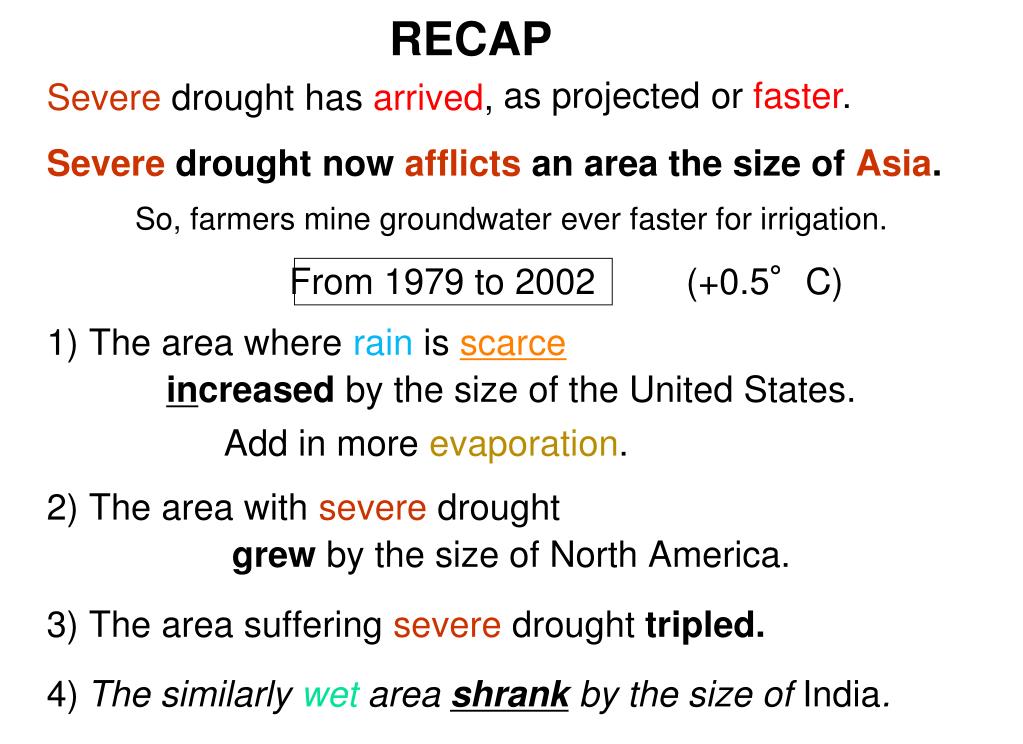 RECAP

Severe drought has arrived, as projected or faster.

Severe drought now afflicts an area the size of Asia.

So, farmers mine groundwater ever faster for irrigation.

From 1979 to 2002 (+0.5° C)

1) The area where rain is scarce increased by the size of the United States.

Add in more evaporation.

2) The area with severe drought grew by the size of North America.

3) The area suffering severe drought tripled.

4) The similarly wet area shrank by the size of India.